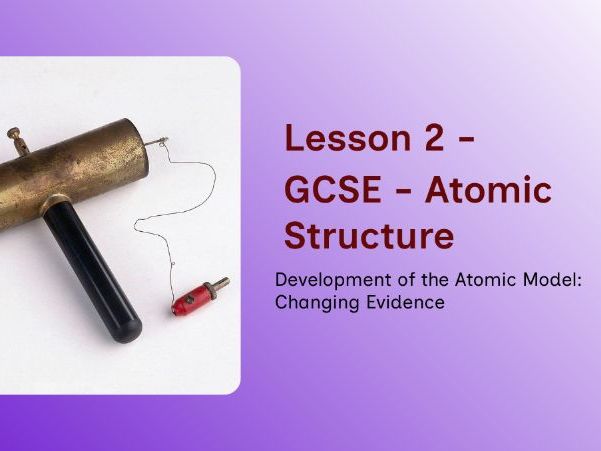 Lesson 2 - GCSE - Atomic Structure

Development of the Atomic Model: Changing Evidence